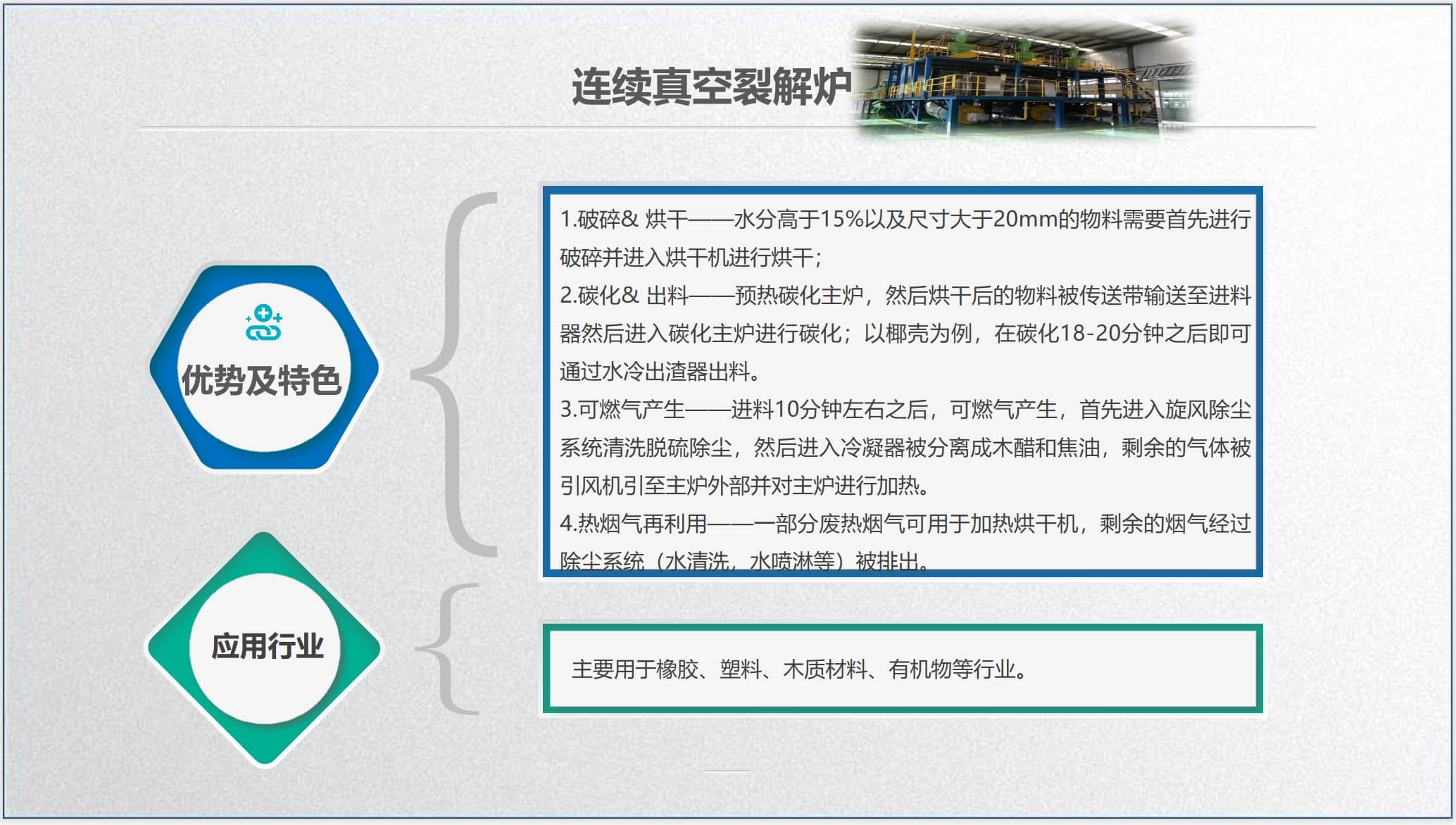 连续真空裂解炉

优势及特色

1.破碎& 烘干——水分高于15%以及尺寸大于20mm的物料需要首先进行破碎并进入烘干机进行烘干；
2.碳化& 出料——预热碳化主炉，然后烘干后的物料被传送带输送至进料器然后进入碳化主炉进行碳化；以椰壳为例，在碳化18-20分钟之后即可通过水冷出渣器出料。
3.可燃气产生——进料10分钟左右之后，可燃气产生，首先进入旋风除尘系统清洗脱硫除尘，然后进入冷凝器被分离成木醋和焦油，剩余的气体被引风机引至主炉外部并对主炉进行加热。
4.热烟气再利用——一部分废热烟气可用于加热烘干机，剩余的烟气经过除尘系统（水清洗，水喷淋等）被排出。

应用行业

主要用于橡胶、塑料、木质材料、有机物等行业。